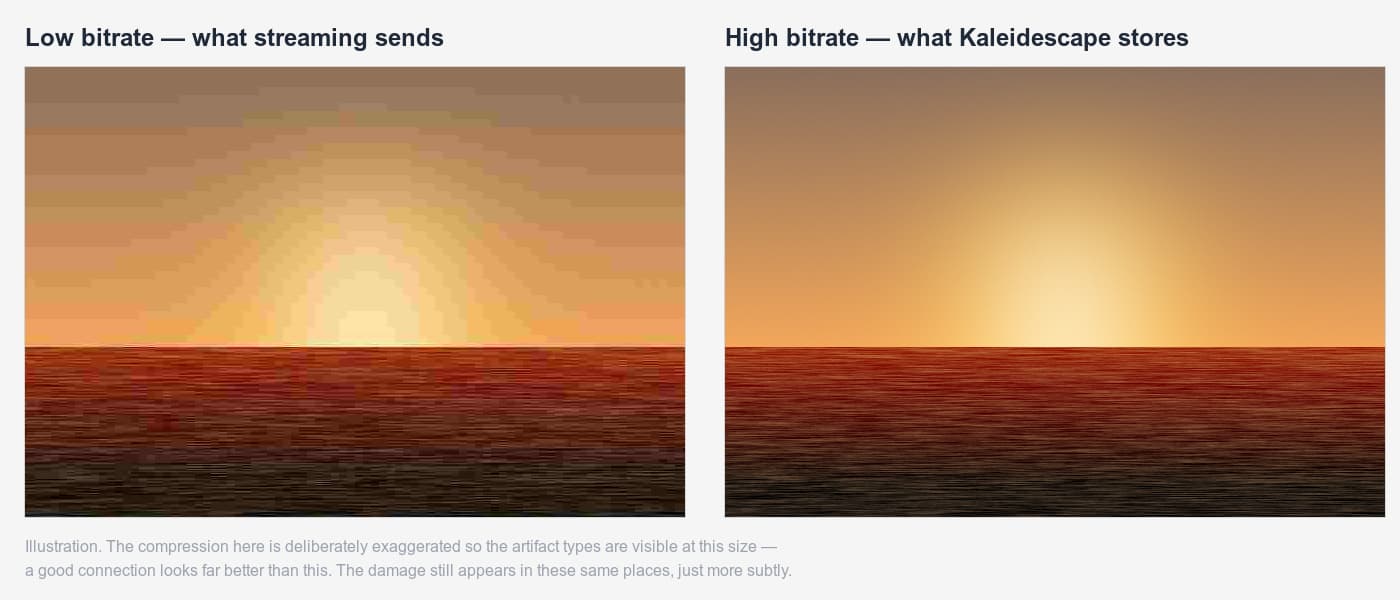 Low bitrate — what streaming sends

High bitrate — what Kaleidescape stores

Illustration. The compression here is deliberately exaggerated so the artifact types are visible at this size — a good connection looks far better than this. The damage still appears in these same places, just more subtly.